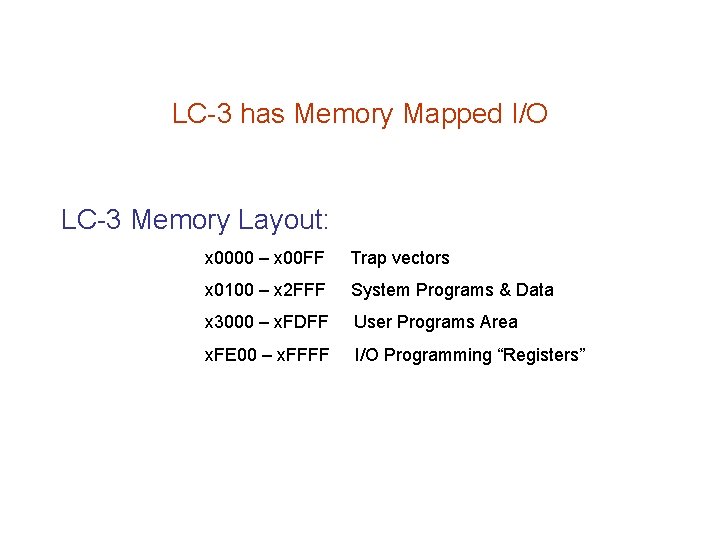 LC-3 has Memory Mapped I/O

LC-3 Memory Layout:

x0000 – x00FF Trap vectors

x0100 – x2FFF System Programs & Data

x3000 – xFDFF User Programs Area

xFE00 – xFFFF I/O Programming “Registers”